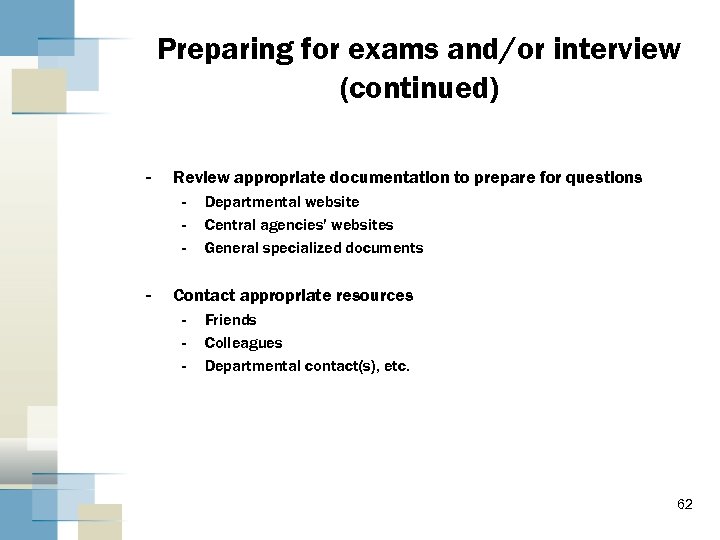 Preparing for exams and/or interview (continued)

- Review appropriate documentation to prepare for questions
  - Departmental website
  - Central agencies' websites
  - General specialized documents

- Contact appropriate resources
  - Friends
  - Colleagues
  - Departmental contact(s), etc.

62